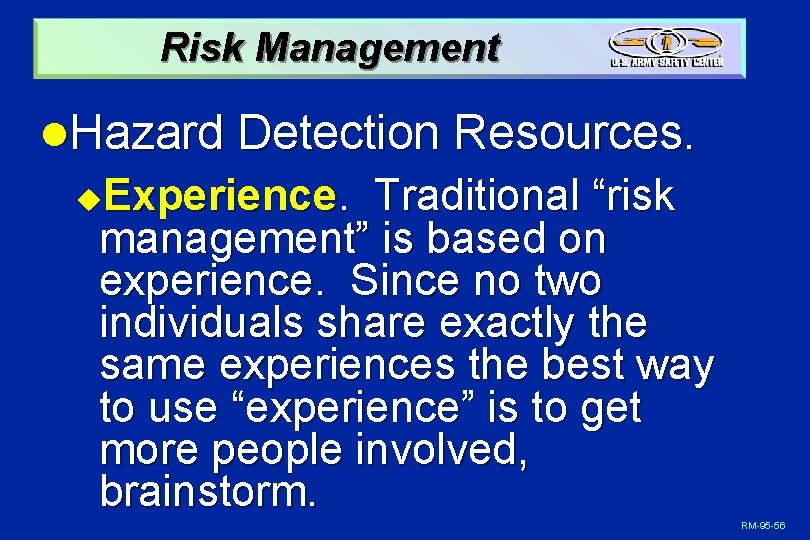 Risk Management

U.S. ARMY SAFETY CENTER

●Hazard Detection Resources.

◆Experience. Traditional “risk management” is based on experience. Since no two individuals share exactly the same experiences the best way to use “experience” is to get more people involved, brainstorm.

RM-95-56